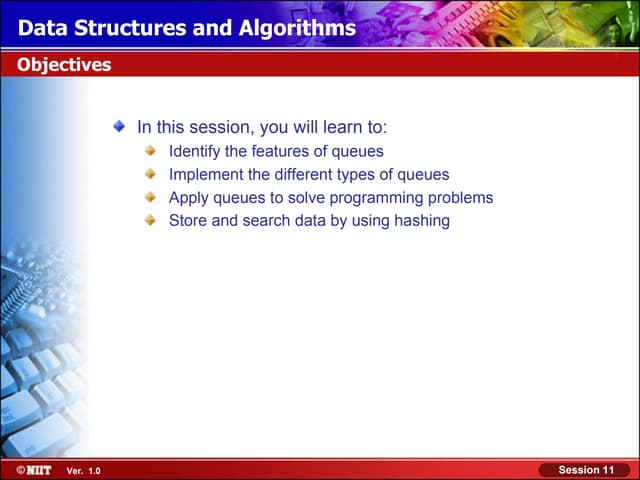 Data Structures and Algorithms

Objectives

In this session, you will learn to:

Identify the features of queues

Implement the different types of queues

Apply queues to solve programming problems

Store and search data by using hashing

©NIIT Ver. 1.0

Session 11